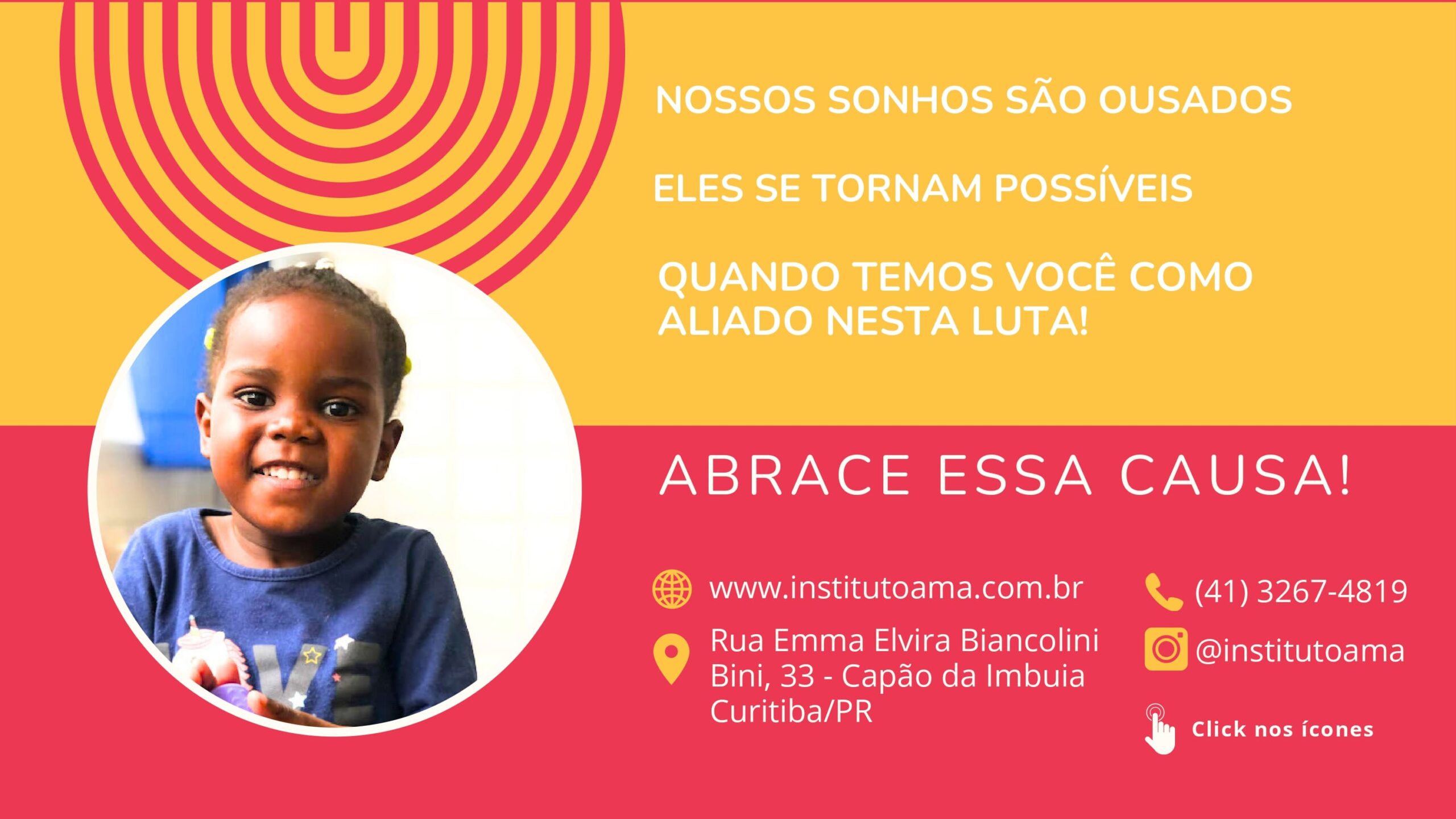 NOSSOS SONHOS SÃO OUSADOS

ELES SE TORNAM POSSÍVEIS

QUANDO TEMOS VOCÊ COMO ALIADO NESTA LUTA!

ABRACE ESSA CAUSA!

www.institutoama.com.br

Rua Emma Elvira Biancolini Bini, 33 - Capão da Imbuia Curitiba/PR

(41) 3267-4819

@institutoama

Click nos ícones